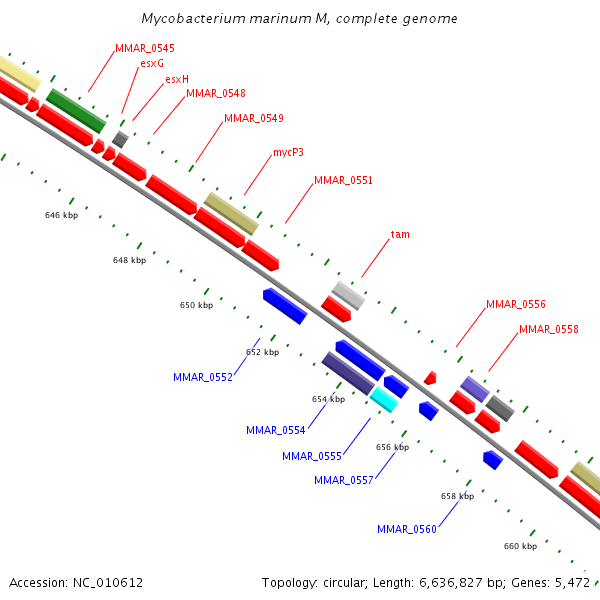 Mycobacterium marinum M, complete genome

MMAR_0545
esxG
esxH
MMAR_0548
MMAR_0549
mycP3
MMAR_0551
tam
MMAR_0556
MMAR_0558

646 kbp
648 kbp
650 kbp
652 kbp
654 kbp
656 kbp
658 kbp
660 kbp

MMAR_0552
MMAR_0554
MMAR_0555
MMAR_0557
MMAR_0560

Accession: NC_010612

Topology: circular; Length: 6,636,827 bp; Genes: 5,472